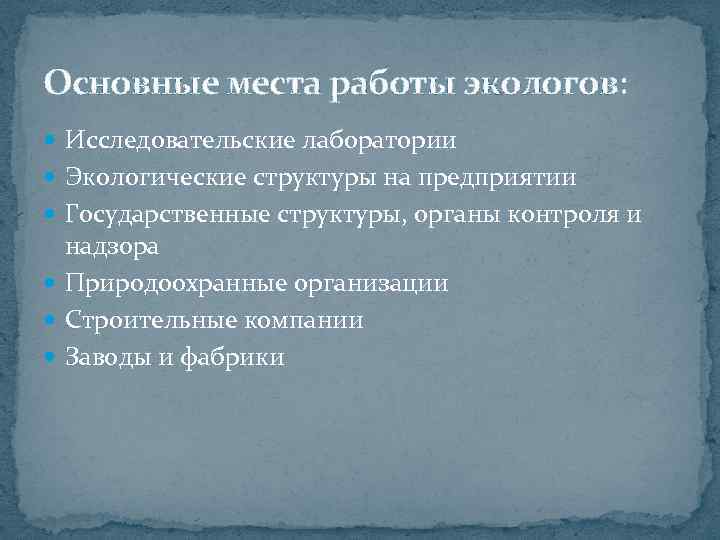 Основные места работы экологов:

- Исследовательские лаборатории
- Экологические структуры на предприятии
- Государственные структуры, органы контроля и надзора
- Природоохранные организации
- Строительные компании
- Заводы и фабрики